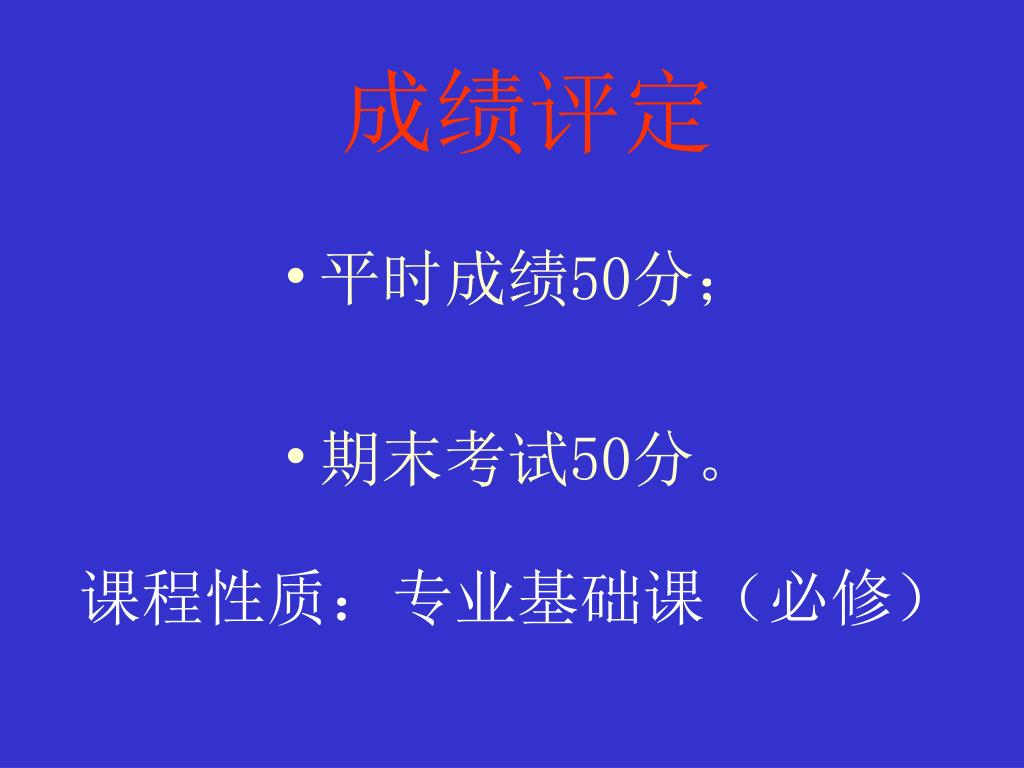 成绩评定

• 平时成绩50分；

• 期末考试50分。

课程性质：专业基础课（必修）